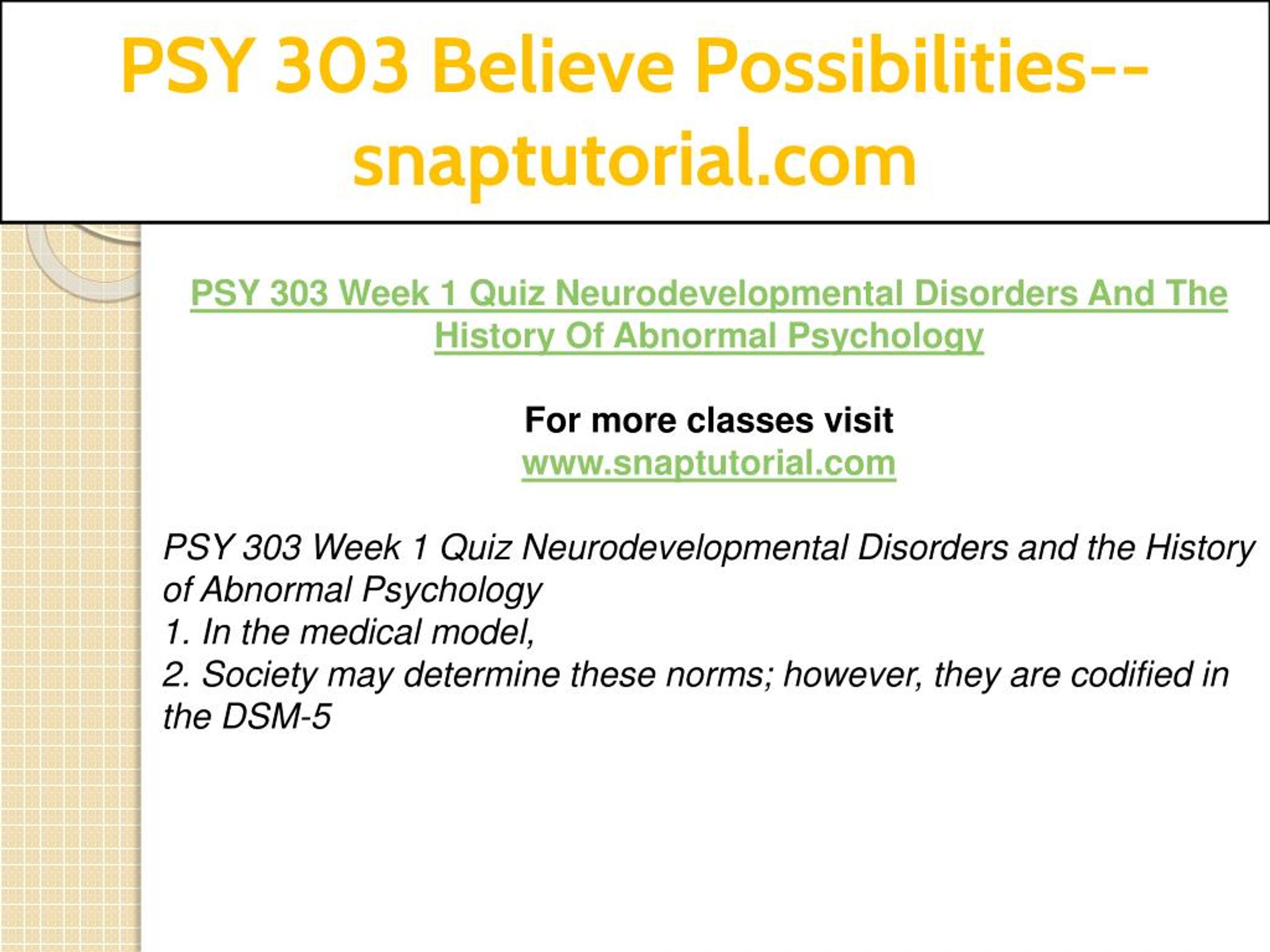 PSY 303 Believe Possibilities--snaptutorial.com

PSY 303 Week 1 Quiz Neurodevelopmental Disorders And The History Of Abnormal Psychology

For more classes visit
www.snaptutorial.com

PSY 303 Week 1 Quiz Neurodevelopmental Disorders and the History of Abnormal Psychology
1. In the medical model,
2. Society may determine these norms; however, they are codified in the DSM-5